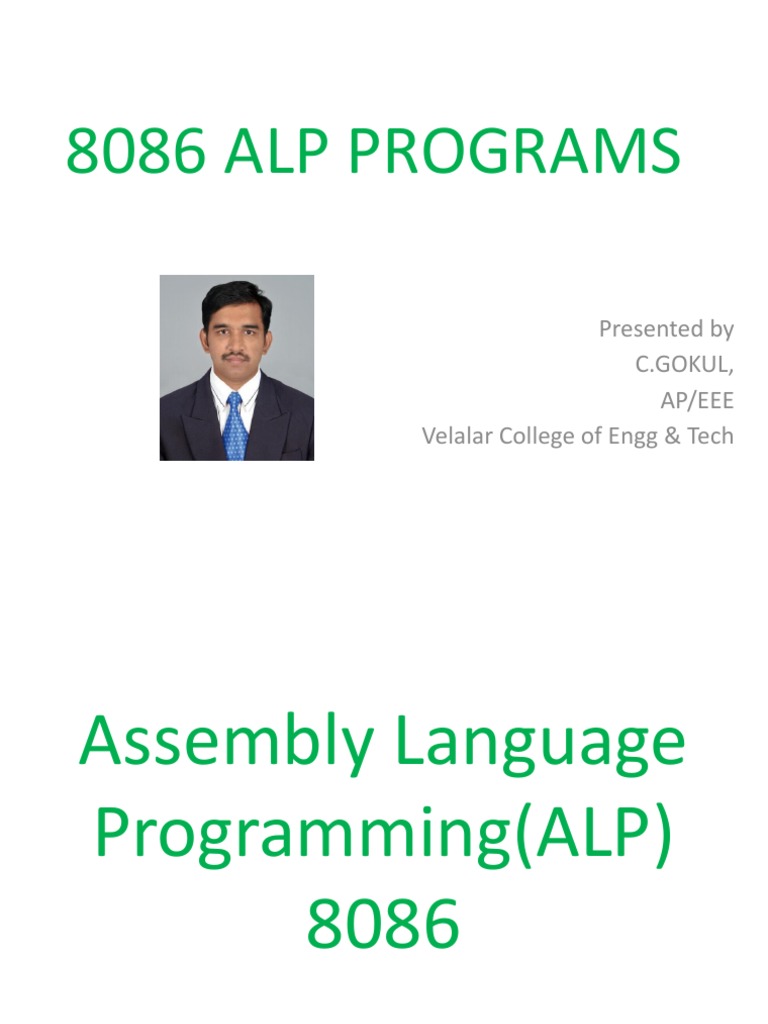 8086 ALP PROGRAMS

Presented by
C.GOKUL,
AP/EEE
Velalar College of Engg & Tech

Assembly Language Programming(ALP) 8086